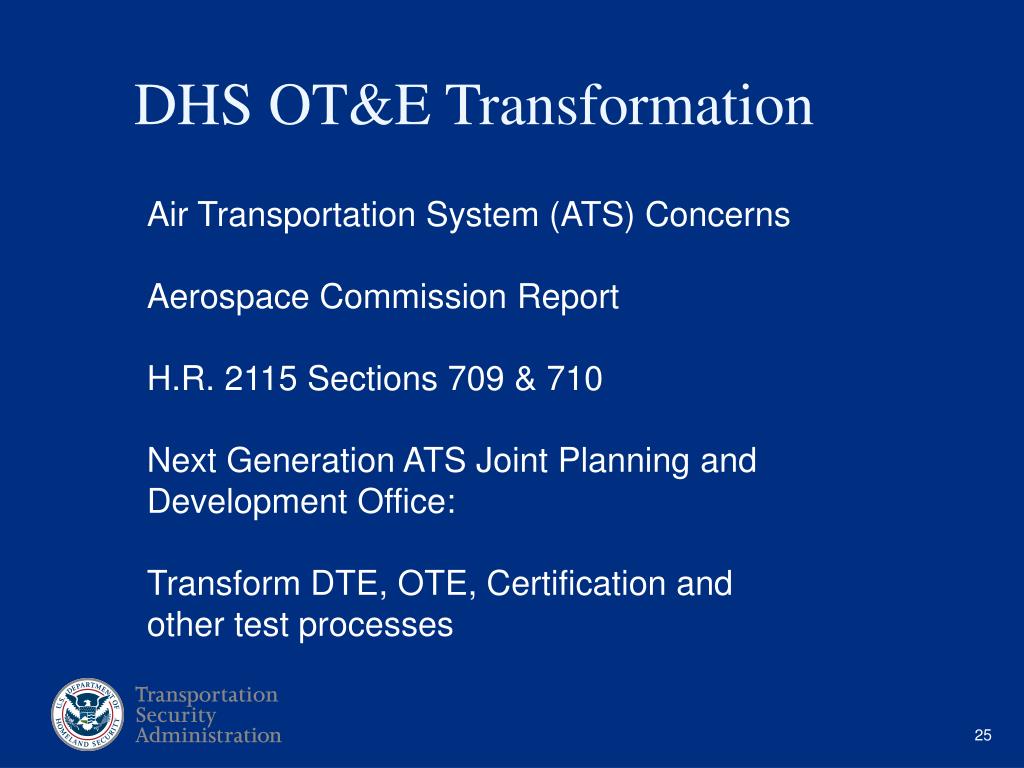 DHS OT&E Transformation

Air Transportation System (ATS) Concerns

Aerospace Commission Report

H.R. 2115 Sections 709 & 710

Next Generation ATS Joint Planning and Development Office:

Transform DTE, OTE, Certification and other test processes

U.S. DEPARTMENT OF HOMELAND SECURITY

Transportation Security Administration

25